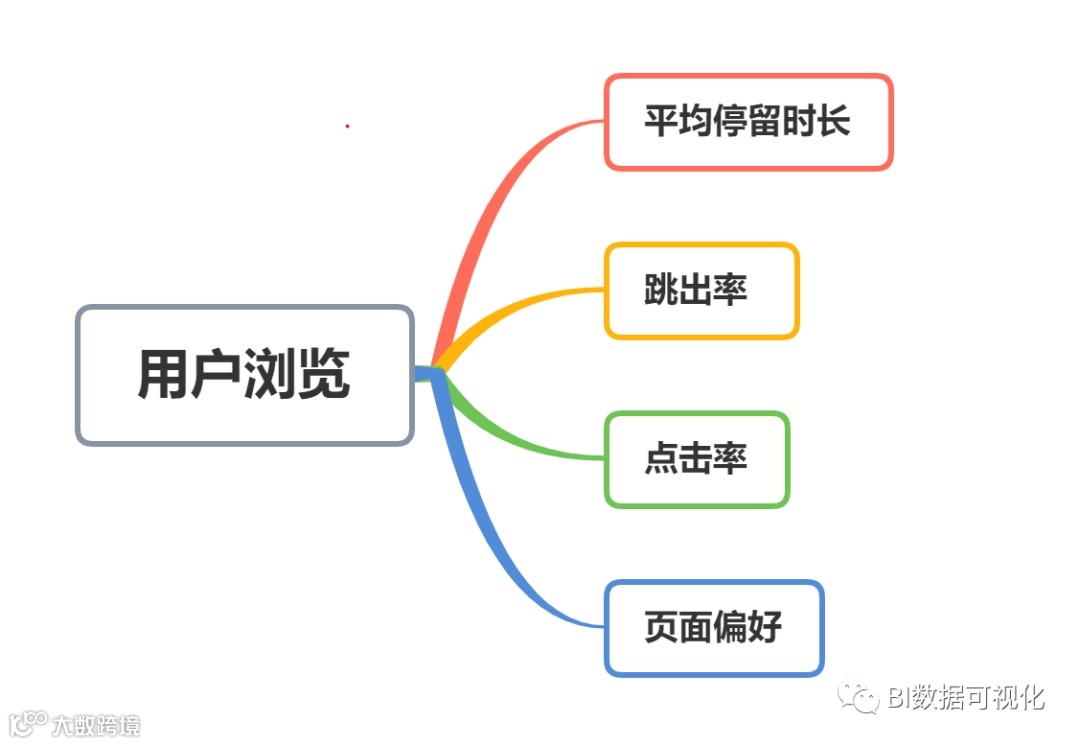 用户浏览

平均停留时长

跳出率

点击率

页面偏好

BI数据可视化

大数跨境